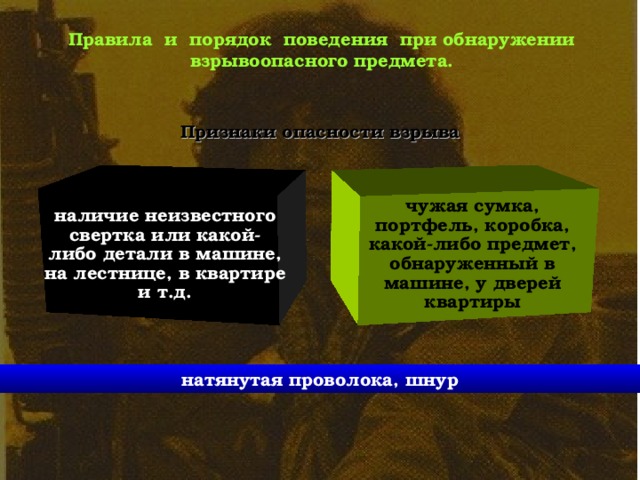 Правила и порядок поведения при обнаружении взрывоопасного предмета.

Признаки опасности взрыва

наличие неизвестного свертка или какой-либо детали в машине, на лестнице, в квартире и т.д.

чужая сумка, портфель, коробка, какой-либо предмет, обнаруженный в машине, у дверей квартиры

натянутая проволока, шнур